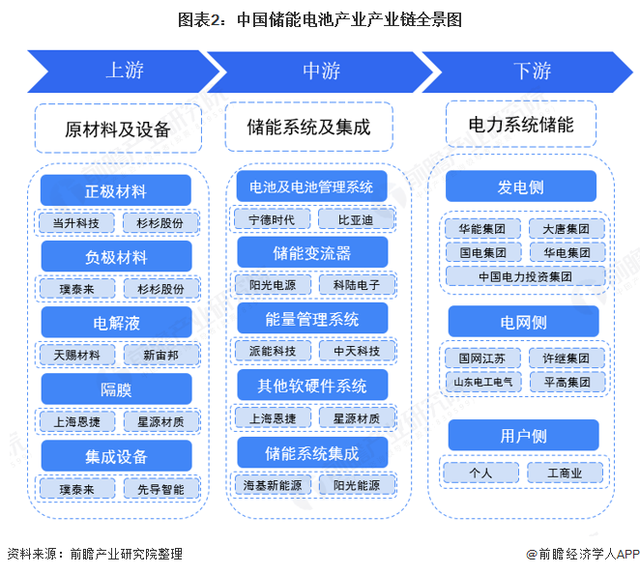 图表2：中国储能电池产业产业链全景图

上游

原材料及设备

正极材料

当升科技

杉杉股份

负极材料

璞泰来

杉杉股份

电解液

天赐材料

新宙邦

隔膜

上海恩捷

星源材质

集成设备

璞泰来

先导智能

中游

储能系统及集成

电池及电池管理系统

宁德时代

比亚迪

储能变流器

阳光电源

科陆电子

能量管理系统

派能科技

中天科技

其他软硬件系统

上海恩捷

星源材质

储能系统集成

海基新能源

阳光能源

下游

电力系统储能

发电侧

华能集团

大唐集团

国电集团

华电集团

中国电力投资集团

电网侧

国网江苏

许继集团

山东电工电气

平高集团

用户侧

个人

工商业

资料来源：前瞻产业研究院整理

@前瞻经济学人APP